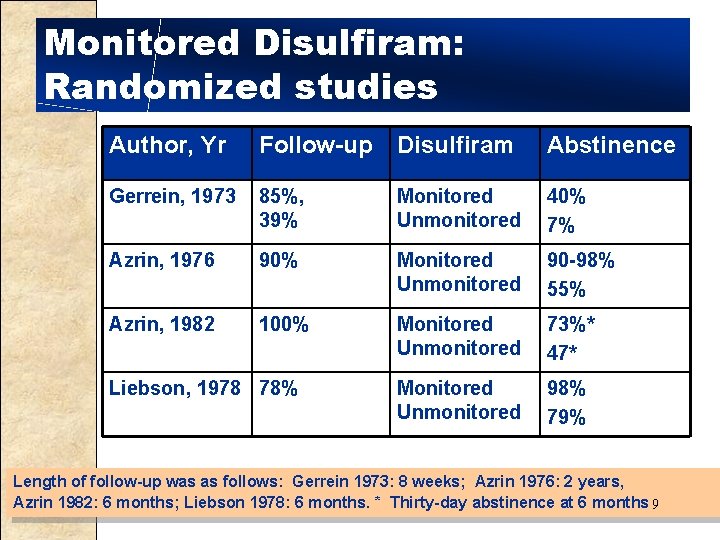 Monitored Disulfiram: Randomized studies

| Author, Yr | Follow-up | Disulfiram | Abstinence |
|---|---|---|---|
| Gerrein, 1973 | 85%, 39% | Monitored Unmonitored | 40% 7% |
| Azrin, 1976 | 90% | Monitored Unmonitored | 90-98% 55% |
| Azrin, 1982 | 100% | Monitored Unmonitored | 73%* 47* |
| Liebson, 1978 | 78% | Monitored Unmonitored | 98% 79% |

Length of follow-up was as follows: Gerrein 1973: 8 weeks; Azrin 1976: 2 years, Azrin 1982: 6 months; Liebson 1978: 6 months. * Thirty-day abstinence at 6 months

9